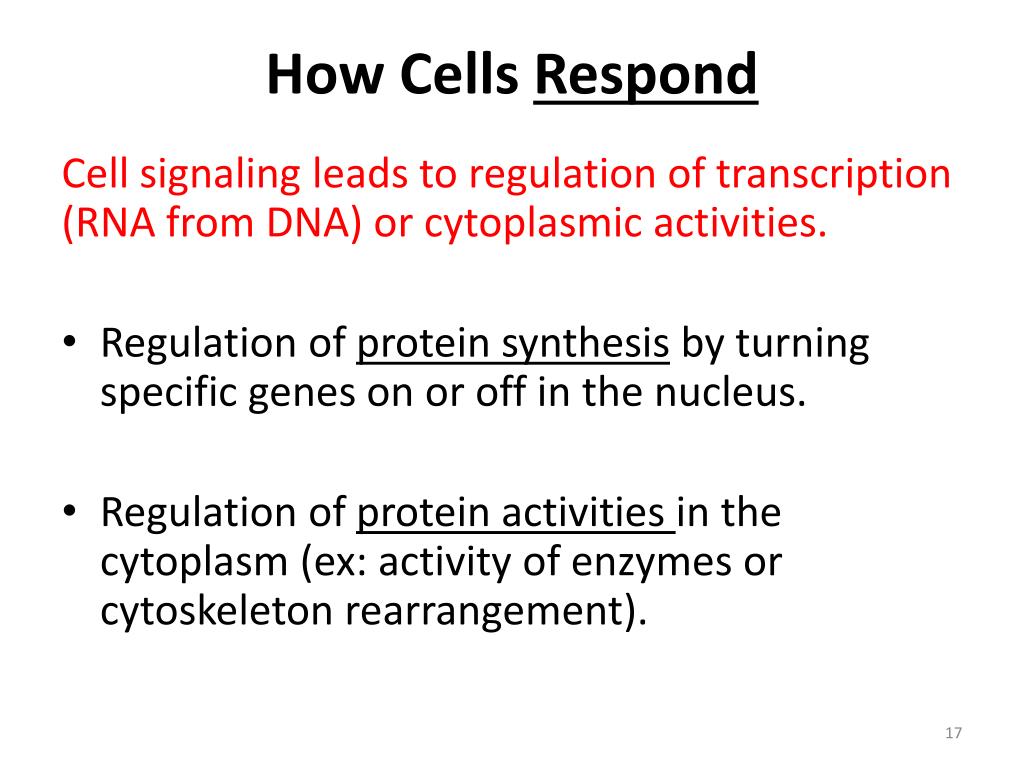 How Cells Respond

Cell signaling leads to regulation of transcription (RNA from DNA) or cytoplasmic activities.

• Regulation of protein synthesis by turning specific genes on or off in the nucleus.

• Regulation of protein activities in the cytoplasm (ex: activity of enzymes or cytoskeleton rearrangement).

17